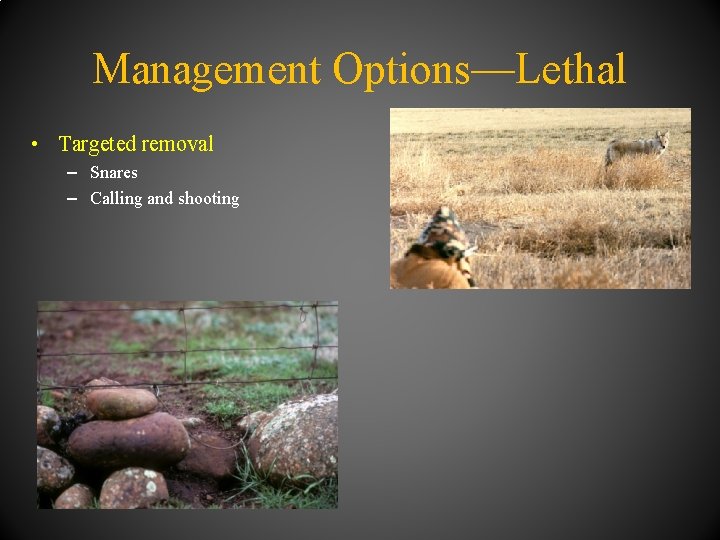 Management Options—Lethal

• Targeted removal
– Snares
– Calling and shooting